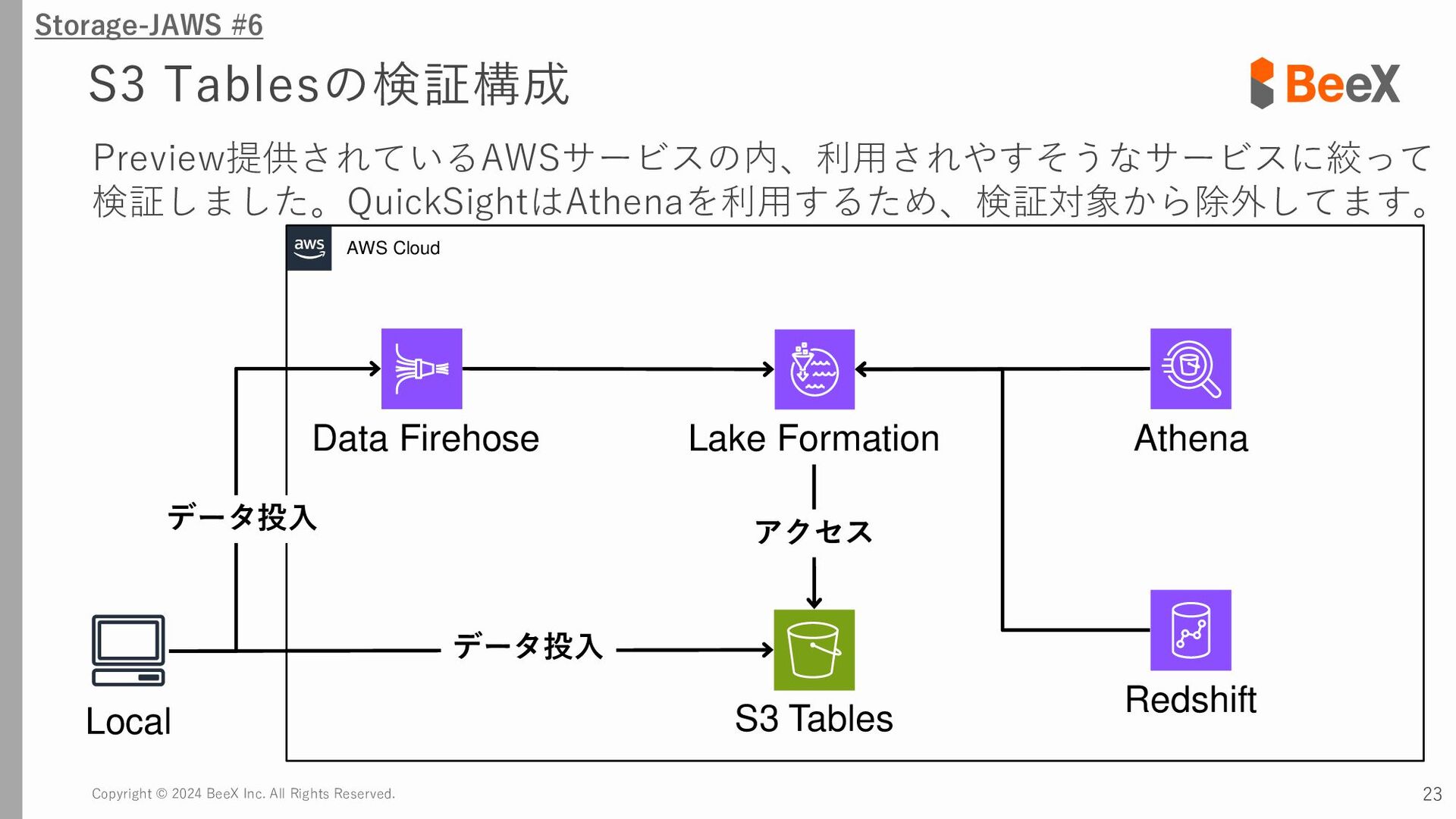 Storage-JAWS #6

S3 Tablesの検証構成

BeeX

Preview提供されているAWSサービスの内、利用されやすそうなサービスに絞って検証しました。QuickSightはAthenaを利用するため、検証対象から除外してます。

aws AWS Cloud

Data Firehose

Lake Formation

Athena

データ投入

アクセス

データ投入

Local

S3 Tables

Redshift

Copyright © 2024 BeeX Inc. All Rights Reserved.

23